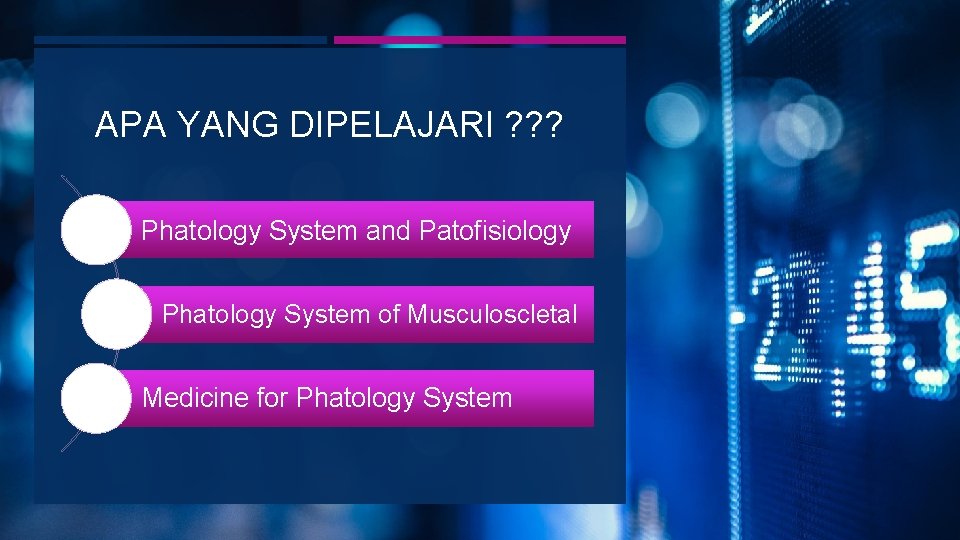 APA YANG DIPELAJARI ???

Phatology System and Patofisiology

Phatology System of Musculoscletal

Medicine for Phatology System